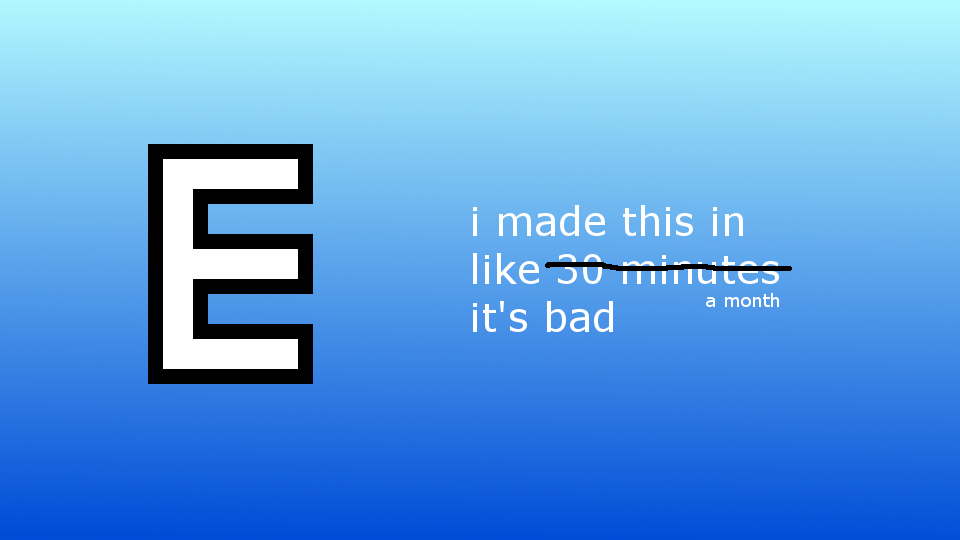 E

i made this in like ~~30 minutes~~ a month
it's bad